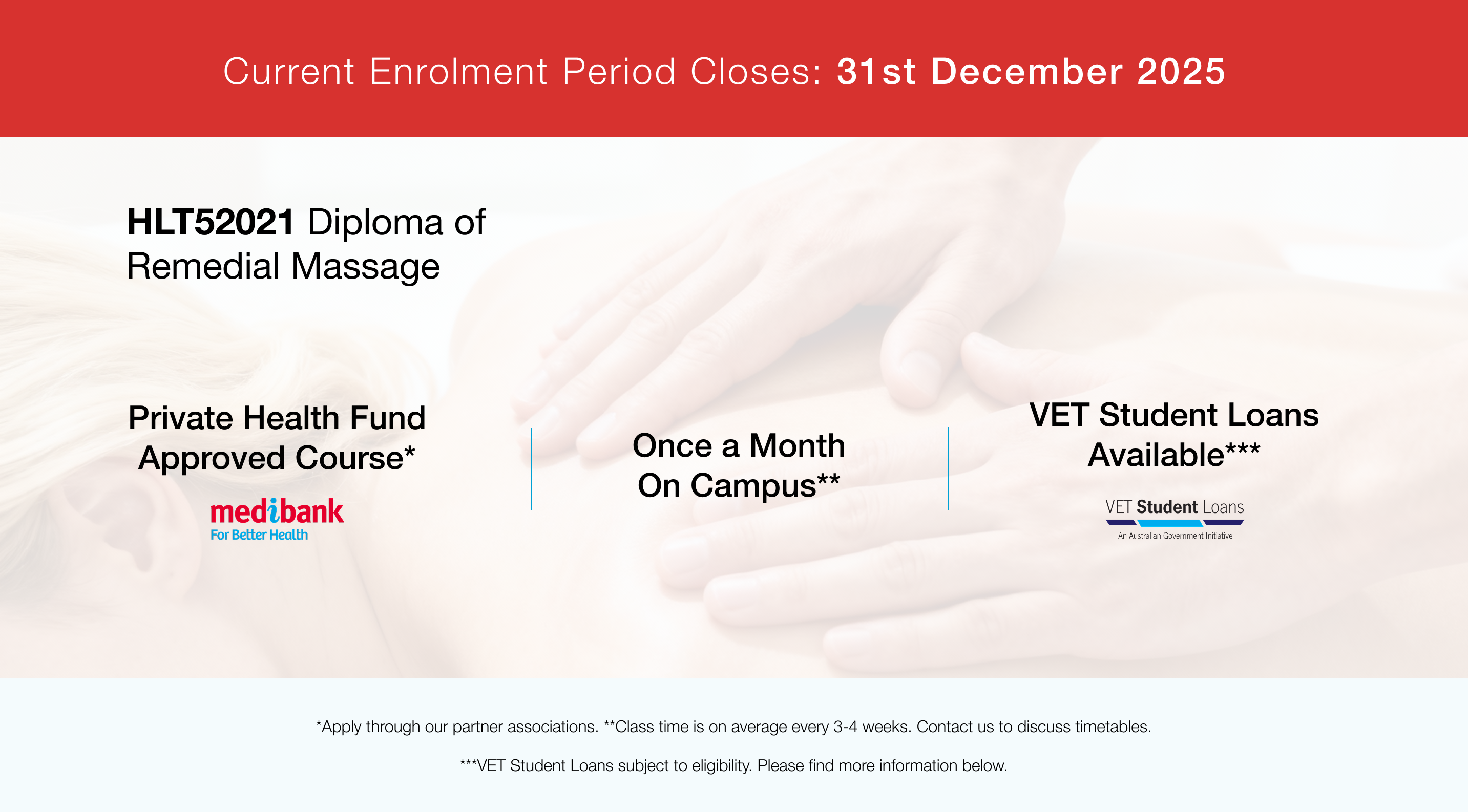 Current Enrolment Period Closes: 31st December 2025

HLT52021 Diploma of Remedial Massage

Private Health Fund Approved Course*

medibank
For Better Health

Once a Month On Campus**

VET Student Loans Available***

VET Student Loans
An Australian Government Initiative

*Apply through our partner associations. **Class time is on average every 3-4 weeks. Contact us to discuss timetables.

***VET Student Loans subject to eligibility. Please find more information below.